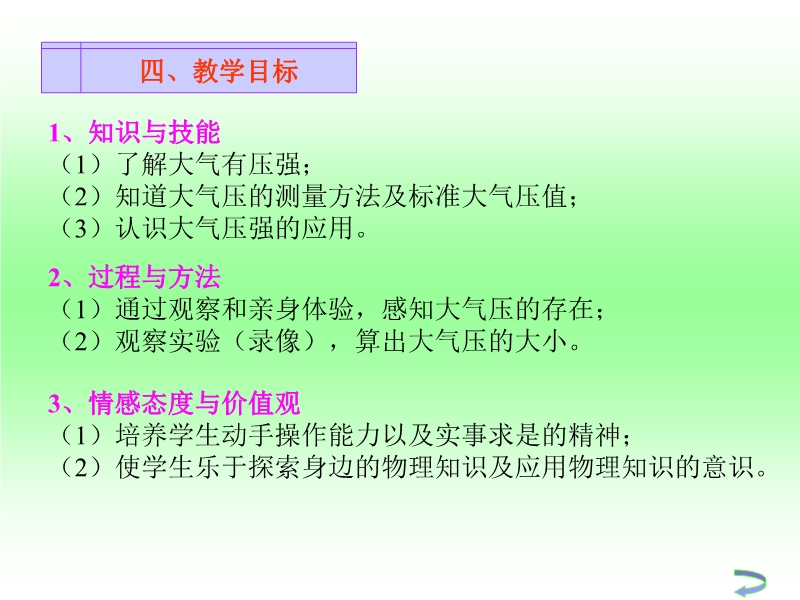 四、教学目标

1、知识与技能
（1）了解大气有压强；
（2）知道大气压的测量方法及标准大气压值；
（3）认识大气压强的应用。

2、过程与方法
（1）通过观察和亲身体验，感知大气压的存在；
（2）观察实验（录像），算出大气压的大小。

3、情感态度与价值观
（1）培养学生动手操作能力以及实事求是的精神；
（2）使学生乐于探索身边的物理知识及应用物理知识的意识。